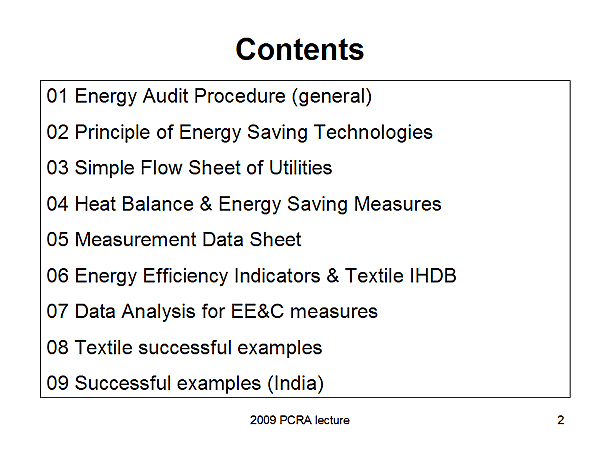 Contents

01 Energy Audit Procedure (general)

02 Principle of Energy Saving Technologies

03 Simple Flow Sheet of Utilities

04 Heat Balance & Energy Saving Measures

05 Measurement Data Sheet

06 Energy Efficiency Indicators & Textile IHDB

07 Data Analysis for EE&C measures

08 Textile successful examples

09 Successful examples (India)

2009 PCRA lecture

2